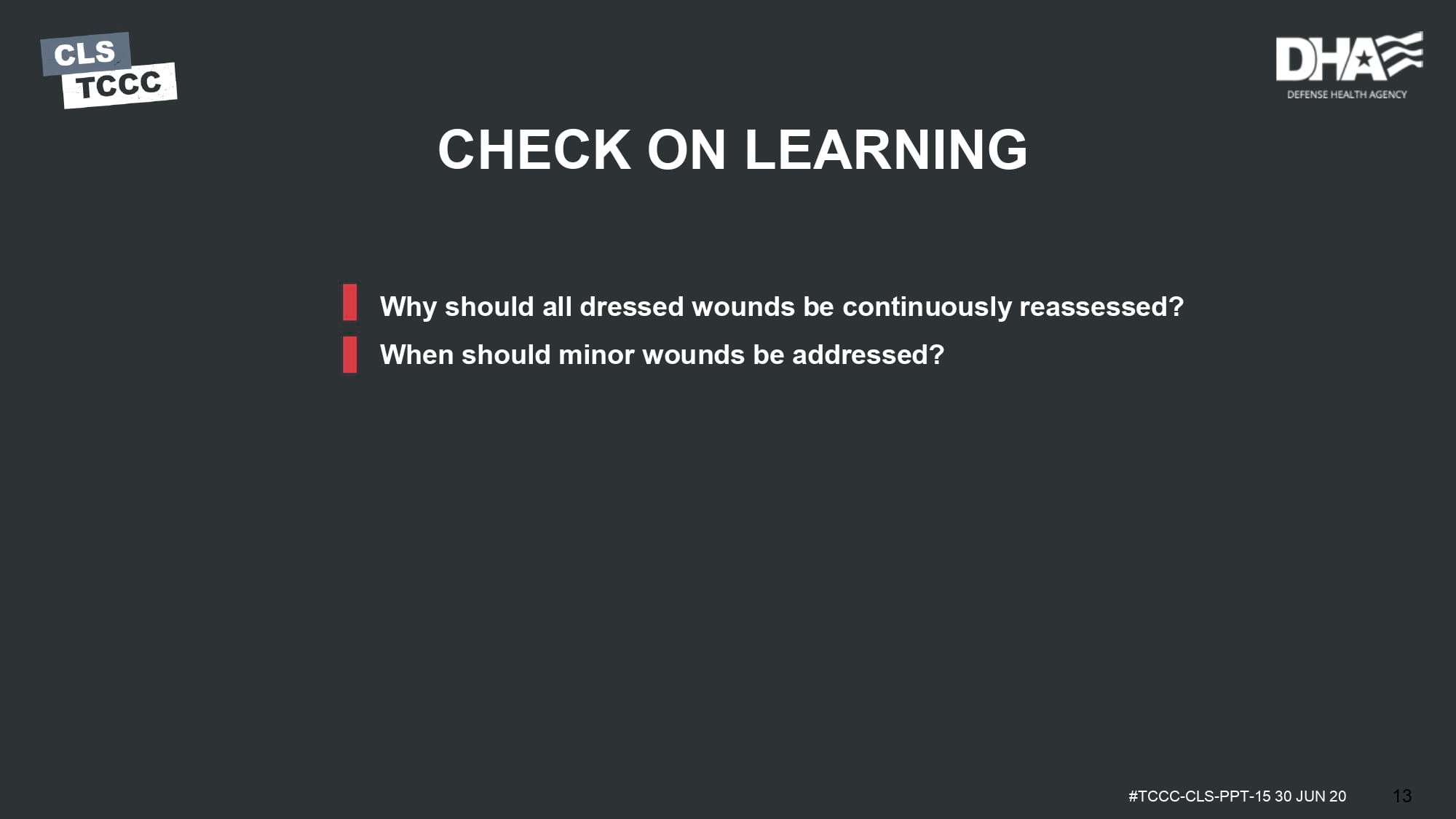 CLS
TCCC

DHA
DEFENSE HEALTH AGENCY

CHECK ON LEARNING

Why should all dressed wounds be continuously reassessed?
When should minor wounds be addressed?

#TCCC-CLS-PPT-15 30 JUN 20 13